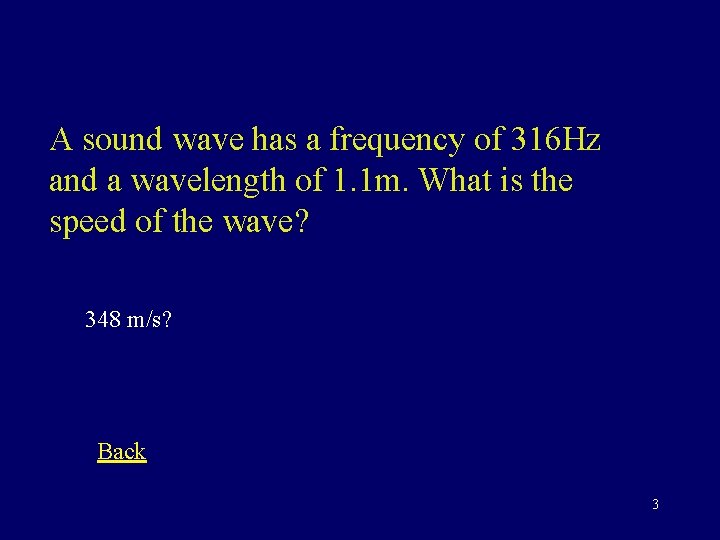 A sound wave has a frequency of 316Hz and a wavelength of 1.1m. What is the speed of the wave?

348 m/s?

Back

3